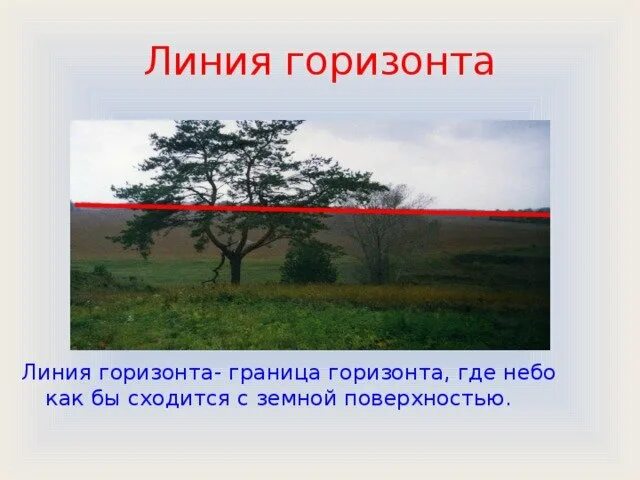 Линия горизонта

Линия горизонта- граница горизонта, где небо как бы сходится с земной поверхностью.